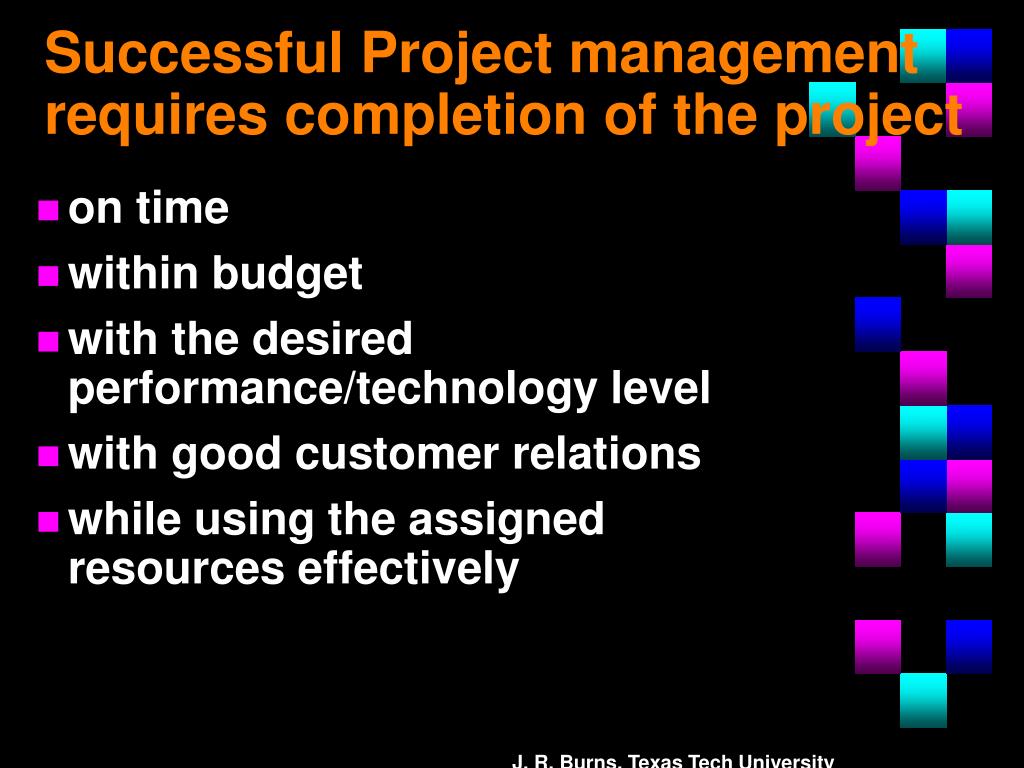 Successful Project management requires completion of the project

- on time
- within budget
- with the desired performance/technology level
- with good customer relations
- while using the assigned resources effectively

J. R. Burns, Texas Tech University